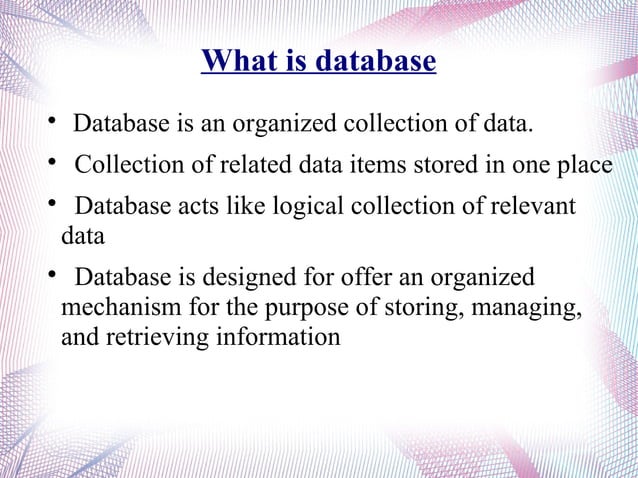 What is database

• Database is an organized collection of data.

• Collection of related data items stored in one place

• Database acts like logical collection of relevant data

• Database is designed for offer an organized mechanism for the purpose of storing, managing, and retrieving information